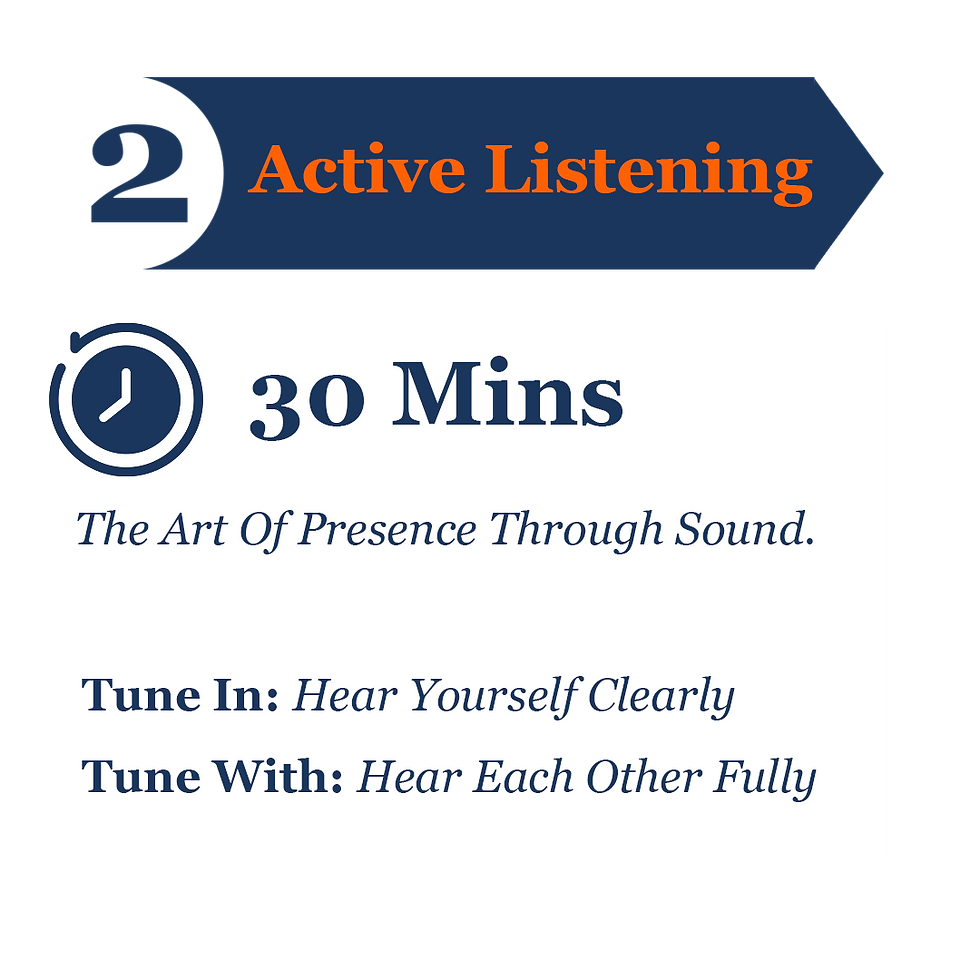 2 Active Listening

30 Mins

The Art Of Presence Through Sound.

Tune In: Hear Yourself Clearly

Tune With: Hear Each Other Fully